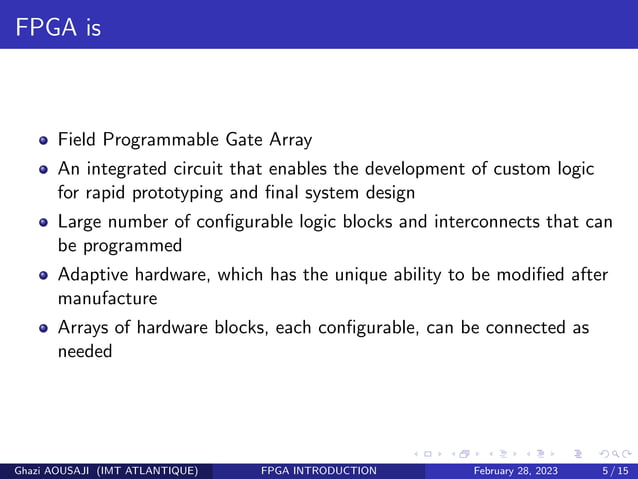 FPGA is

- Field Programmable Gate Array
- An integrated circuit that enables the development of custom logic for rapid prototyping and final system design
- Large number of configurable logic blocks and interconnects that can be programmed
- Adaptive hardware, which has the unique ability to be modified after manufacture
- Arrays of hardware blocks, each configurable, can be connected as needed

Ghazi AOUSAJI (IMT ATLANTIQUE) FPGA INTRODUCTION February 28, 2023 5 / 15